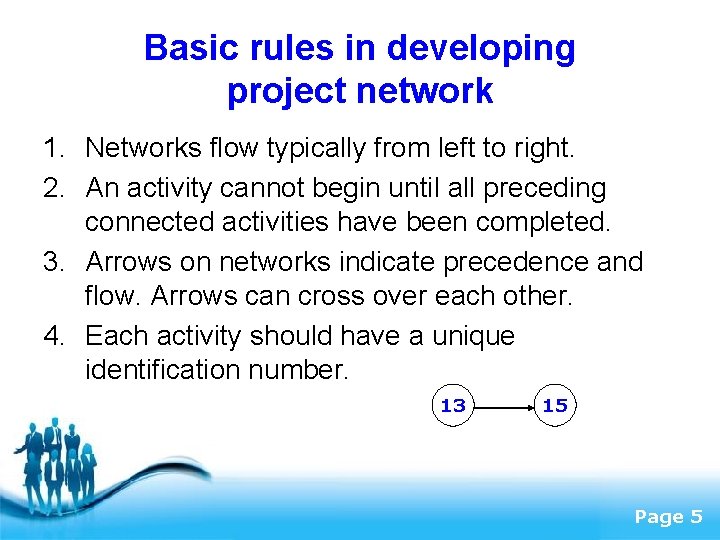 Basic rules in developing project network

1. Networks flow typically from left to right.
2. An activity cannot begin until all preceding connected activities have been completed.
3. Arrows on networks indicate precedence and flow. Arrows can cross over each other.
4. Each activity should have a unique identification number.

13

15

Page 5